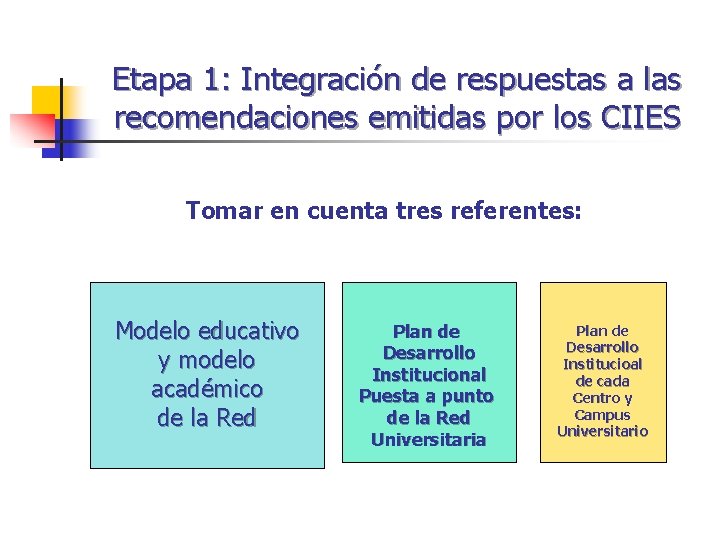 Etapa 1: Integración de respuestas a las recomendaciones emitidas por los CIIES

Tomar en cuenta tres referentes:

Modelo educativo y modelo académico de la Red

Plan de Desarrollo Institucional Puesta a punto de la Red Universitaria

Plan de Desarrollo Institucioal de cada Centro y Campus Universitario